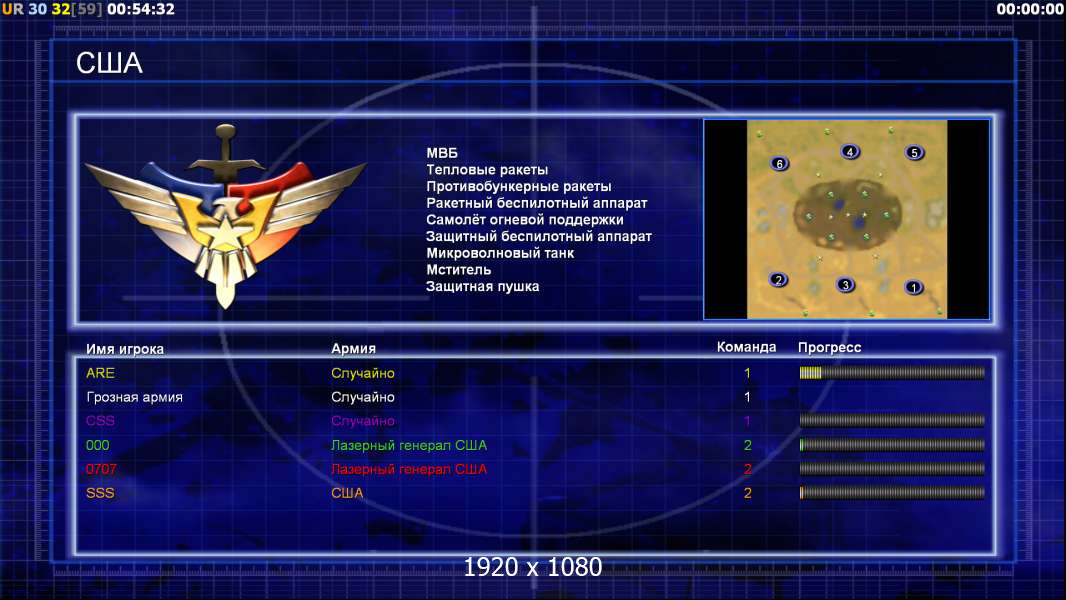 UR 30 32[59] 00:54:32

00:00:00

США

МВБ
Тепловые ракеты
Противобункерные ракеты
Ракетный беспилотный аппарат
Самолёт огневой поддержки
Защитный беспилотный аппарат
Микроволновый танк
Мститель
Защитная пушка

6 4 5
2 3 1

| Имя игрока | Армия | Команда | Прогресс |
|---|---|---|---|
| ARE | Случайно | 1 | |
| Грозная армия | Случайно | 1 | |
| CSS | Случайно | 1 | |
| 000 | Лазерный генерал США | 2 | |
| 0707 | Лазерный генерал США | 2 | |
| SSS | США | 2 | |

1920 x 1080